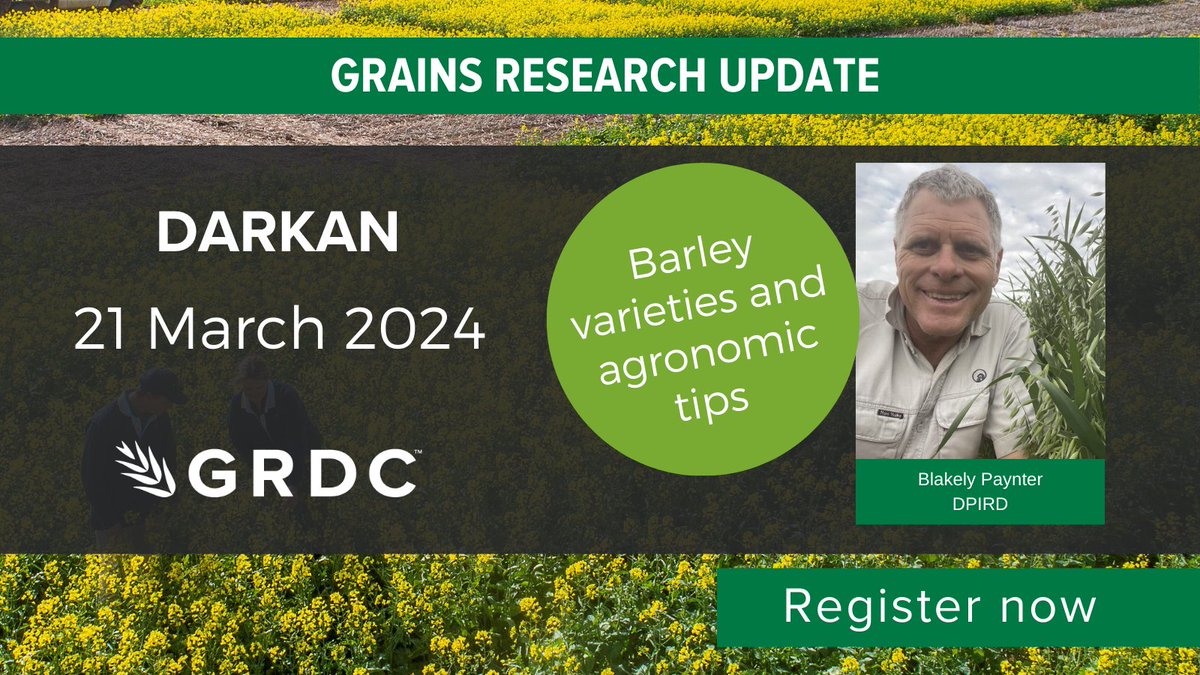 GRAINS RESEARCH UPDATE

DARKAN

21 March 2024

GRDC™

Barley varieties and agronomic tips

Blakely Paynter
DPIRD

Register now